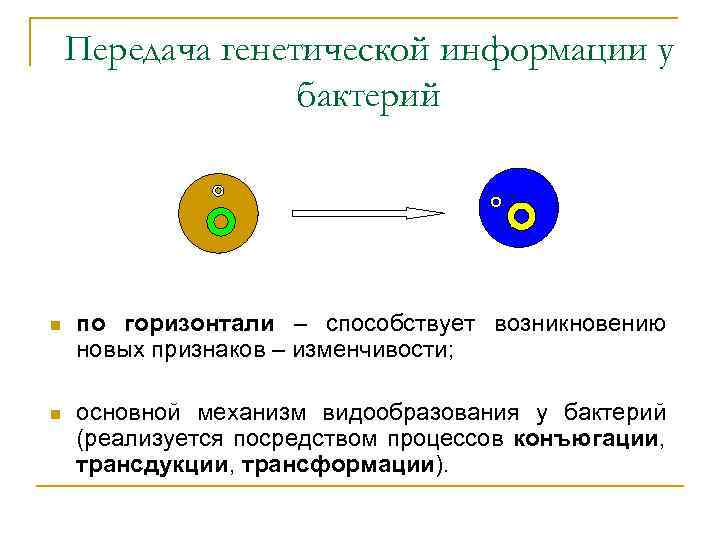 Передача генетической информации у бактерий

по горизонтали – способствует возникновению новых признаков – изменчивости;

основной механизм видообразования у бактерий (реализуется посредством процессов конъюгации, трансдукции, трансформации).